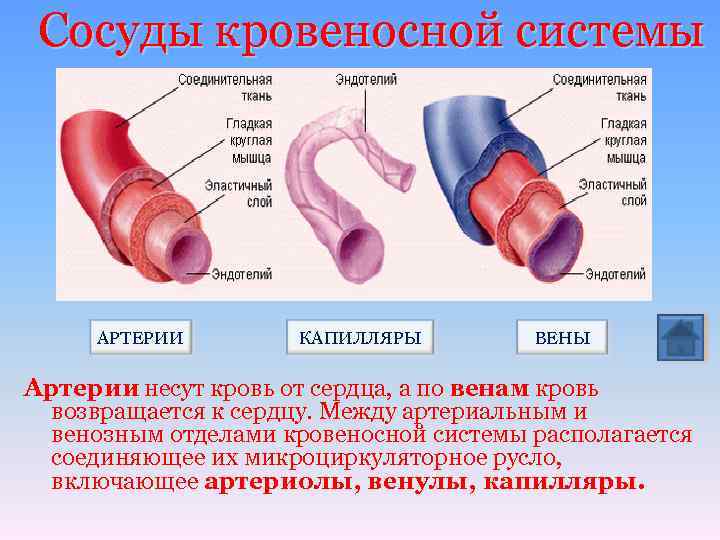 Сосуды кровеносной системы

Соединительная ткань

Гладкая круглая мышца

Эластичный слой

Эндотелий

Эндотелий

Соединительная ткань

Гладкая круглая мышца

Эластичный слой

Эндотелий

АРТЕРИИ

КАПИЛЛЯРЫ

ВЕНЫ

Артерии несут кровь от сердца, а по венам кровь возвращается к сердцу. Между артериальным и венозным отделами кровеносной системы располагается соединяющее их микроциркуляторное русло, включающее артериолы, венулы, капилляры.